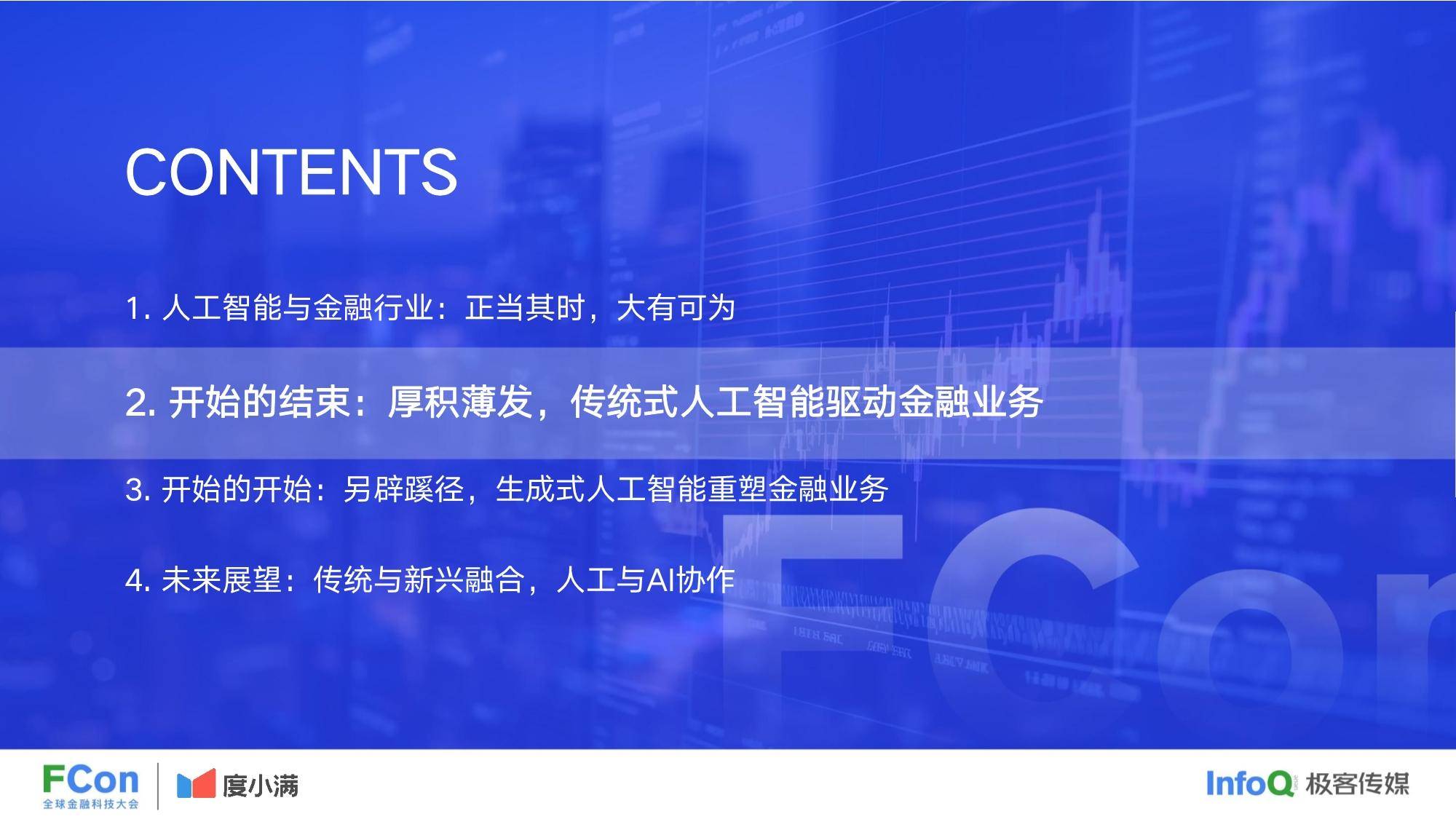 CONTENTS

1. 人工智能与金融行业：正当其时，大有可为

2. 开始的结束：厚积薄发，传统式人工智能驱动金融业务

3. 开始的开始：另辟蹊径，生成式人工智能重塑金融业务

4. 未来展望：传统与新兴融合，人工与AI协作

FCon

FCon 全球金融科技大会

度小满

InfoQ 极客传媒